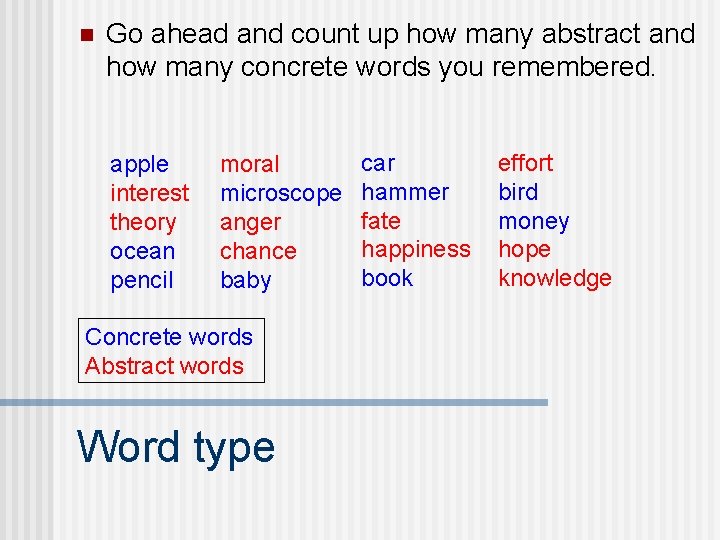 Go ahead and count up how many abstract and how many concrete words you remembered.

apple
interest
theory
ocean
pencil

moral
microscope
anger
chance
baby

car
hammer
fate
happiness
book

effort
bird
money
hope
knowledge

Concrete words
Abstract words

Word type